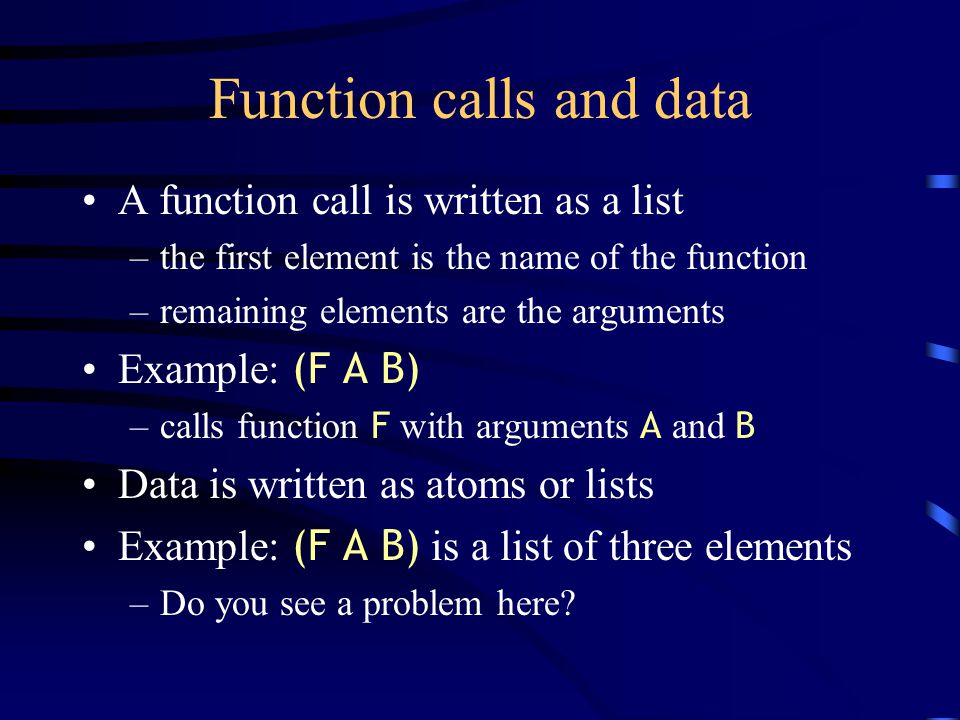 Function calls and data

• A function call is written as a list
– the first element is the name of the function
– remaining elements are the arguments
• Example: (F A B)
– calls function F with arguments A and B
• Data is written as atoms or lists
• Example: (F A B) is a list of three elements
– Do you see a problem here?